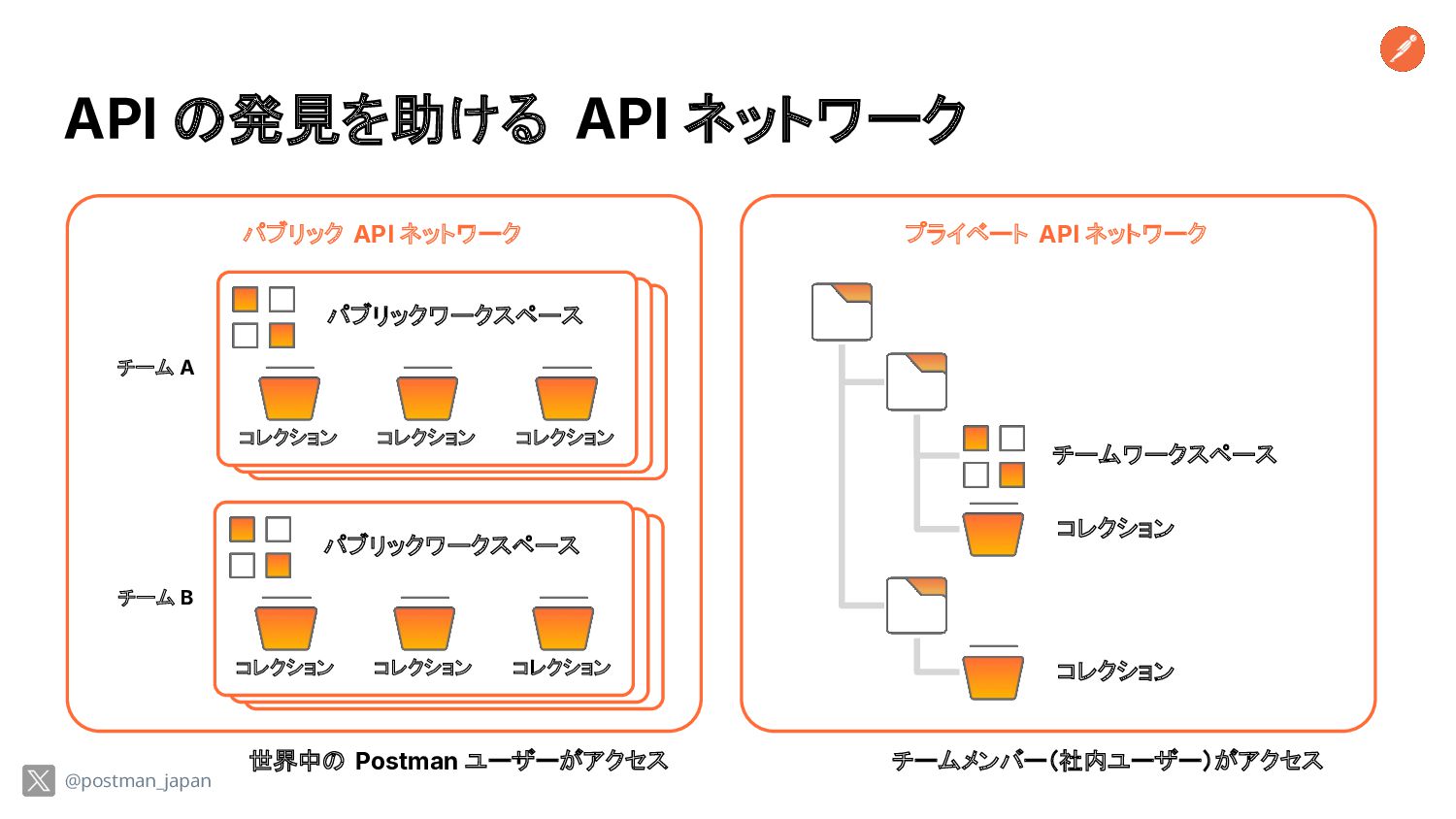 API の発見を助ける API ネットワーク

パブリック API ネットワーク

チーム A

パブリックワークスペース

コレクション コレクション コレクション

チーム B

パブリックワークスペース

コレクション コレクション コレクション

世界中の Postman ユーザーがアクセス

プライベート API ネットワーク

チームワークスペース

コレクション

コレクション

チームメンバー（社内ユーザー）がアクセス

@postman_japan